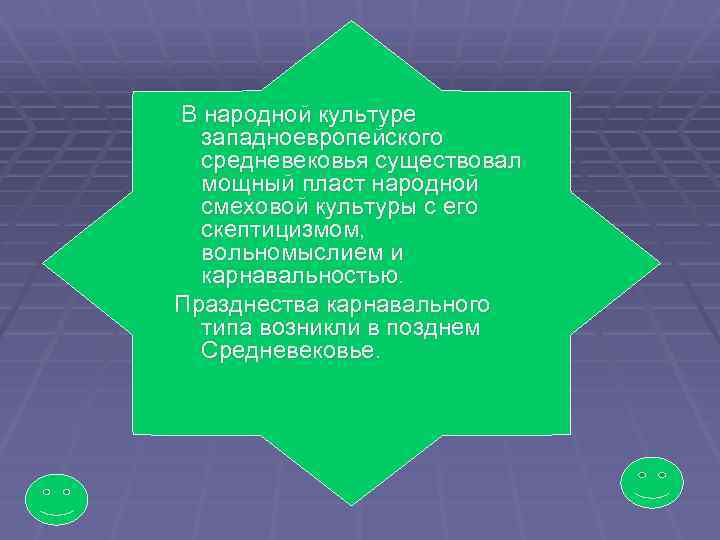 В народной культуре западноевропейского средневековья существовал мощный пласт народной смеховой культуры с его скептицизмом, вольномыслием и карнавальностью.

Празднества карнавального типа возникли в позднем Средневековье.